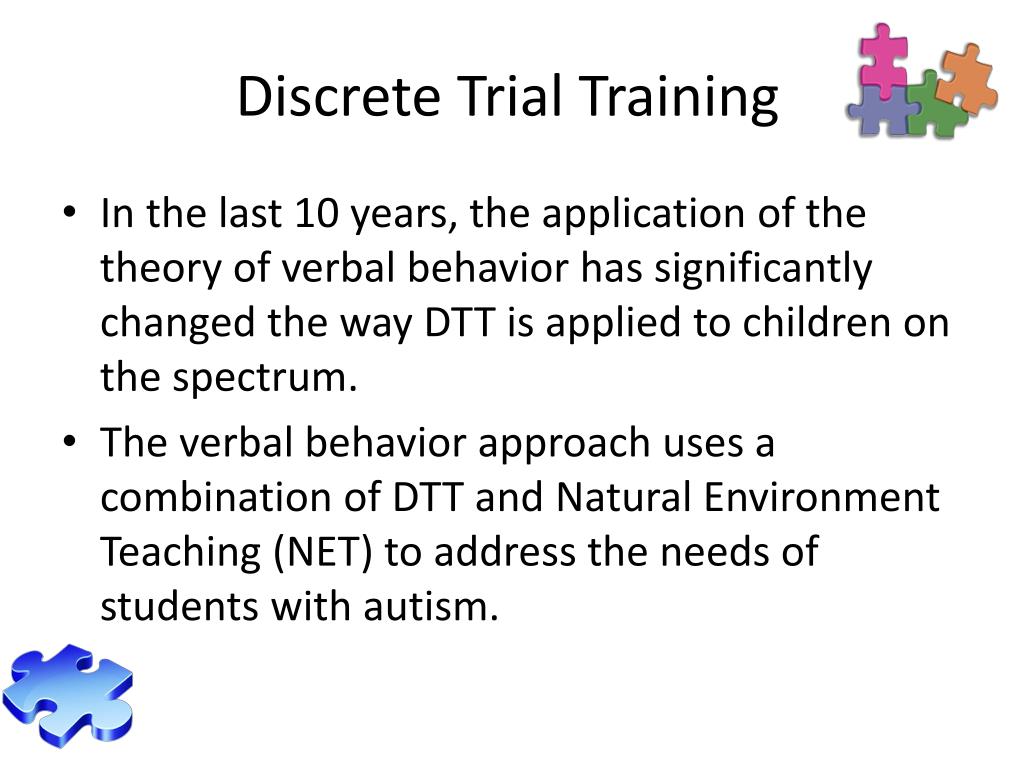 Discrete Trial Training

• In the last 10 years, the application of the theory of verbal behavior has significantly changed the way DTT is applied to children on the spectrum.

• The verbal behavior approach uses a combination of DTT and Natural Environment Teaching (NET) to address the needs of students with autism.